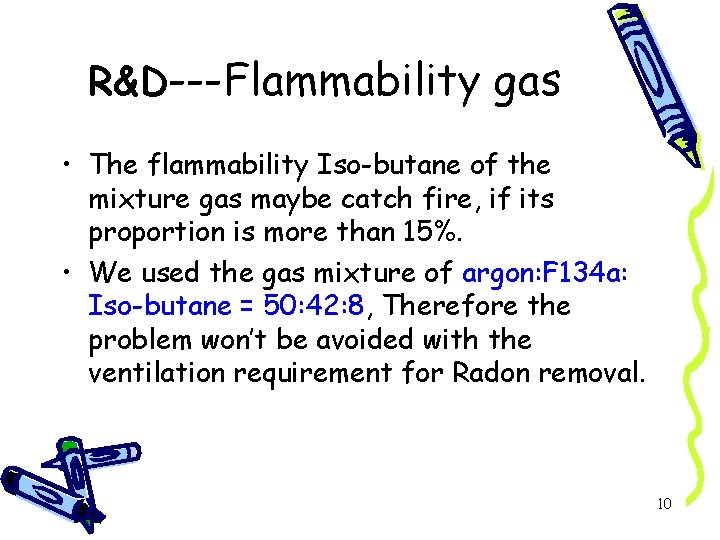 R&D---Flammability gas

• The flammability Iso-butane of the mixture gas maybe catch fire, if its proportion is more than 15%.

• We used the gas mixture of argon:F134a: Iso-butane = 50:42:8, Therefore the problem won't be avoided with the ventilation requirement for Radon removal.

10